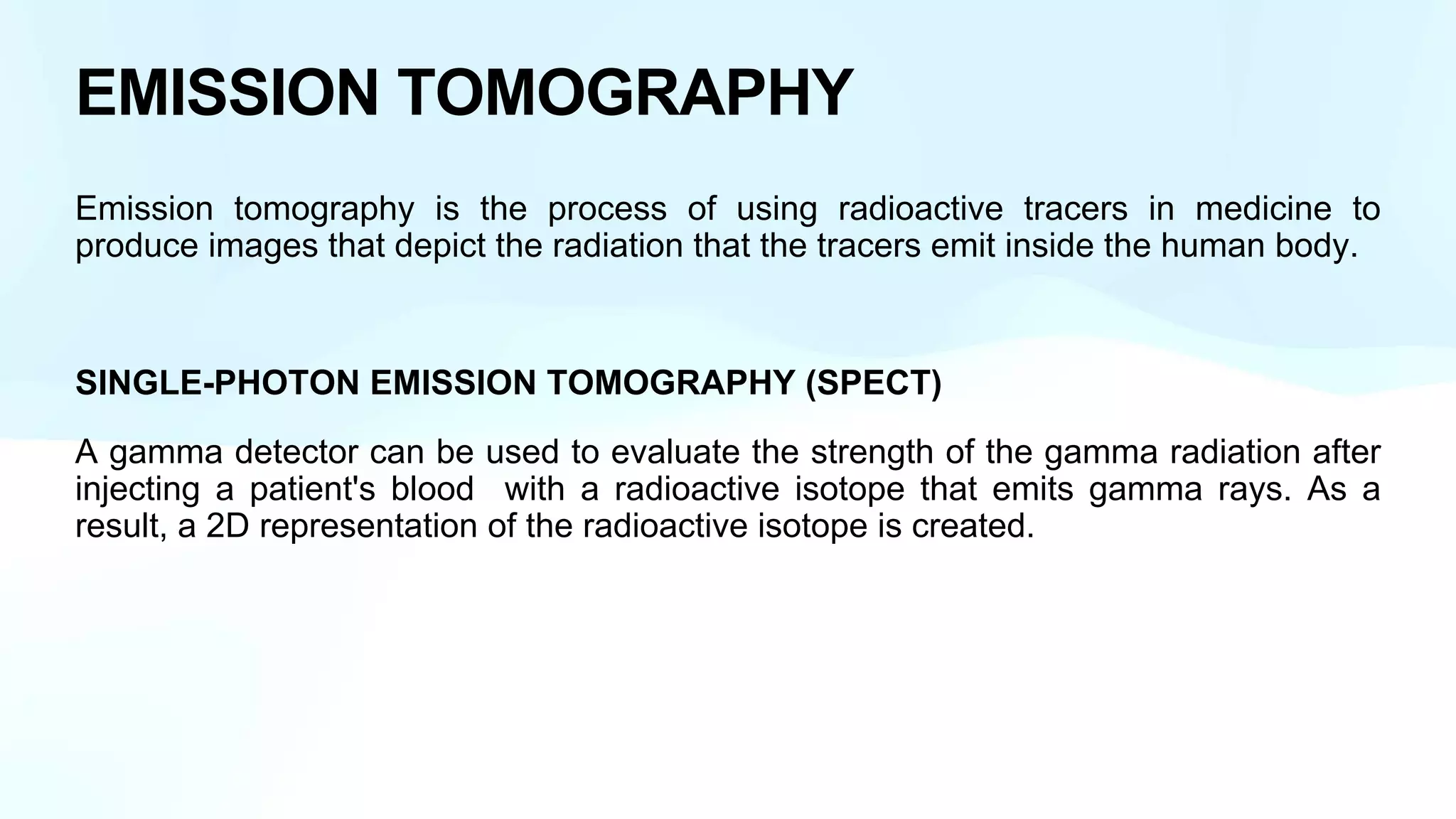 EMISSION TOMOGRAPHY

Emission tomography is the process of using radioactive tracers in medicine to produce images that depict the radiation that the tracers emit inside the human body.

SINGLE-PHOTON EMISSION TOMOGRAPHY (SPECT)

A gamma detector can be used to evaluate the strength of the gamma radiation after injecting a patient's blood with a radioactive isotope that emits gamma rays. As a result, a 2D representation of the radioactive isotope is created.